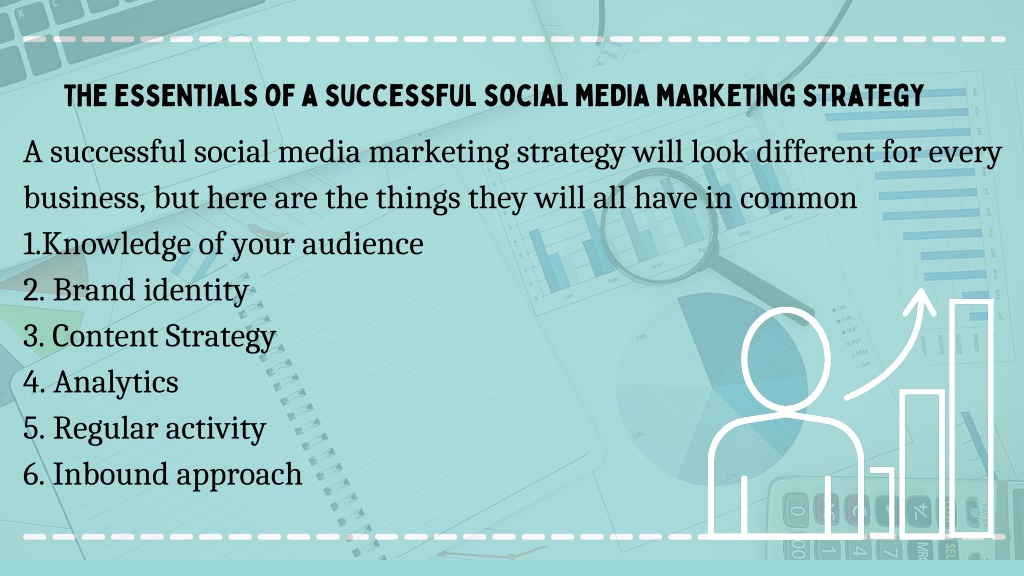 THE ESSENTIALS OF A SUCCESSFUL SOCIAL MEDIA MARKETING STRATEGY

A successful social media marketing strategy will look different for every business, but here are the things they will all have in common

1.Knowledge of your audience
2. Brand identity
3. Content Strategy
4. Analytics
5. Regular activity
6. Inbound approach